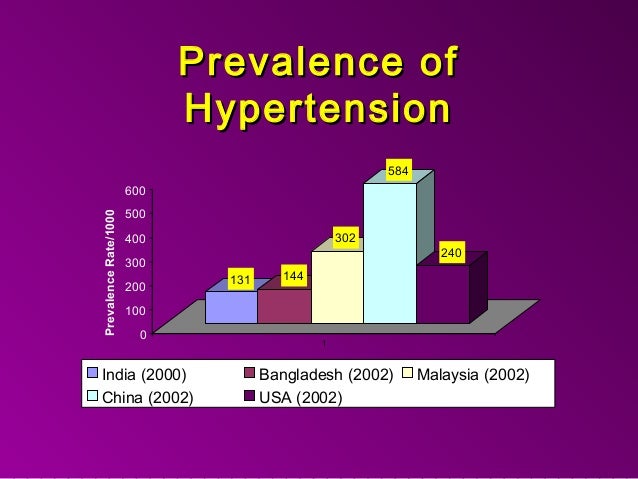 Prevalence of Hypertension

Prevalence Rate/1000

600
500
400
300
200
100
0

131
144
302
584
240

1

India (2000)
Bangladesh (2002)
Malaysia (2002)
China (2002)
USA (2002)